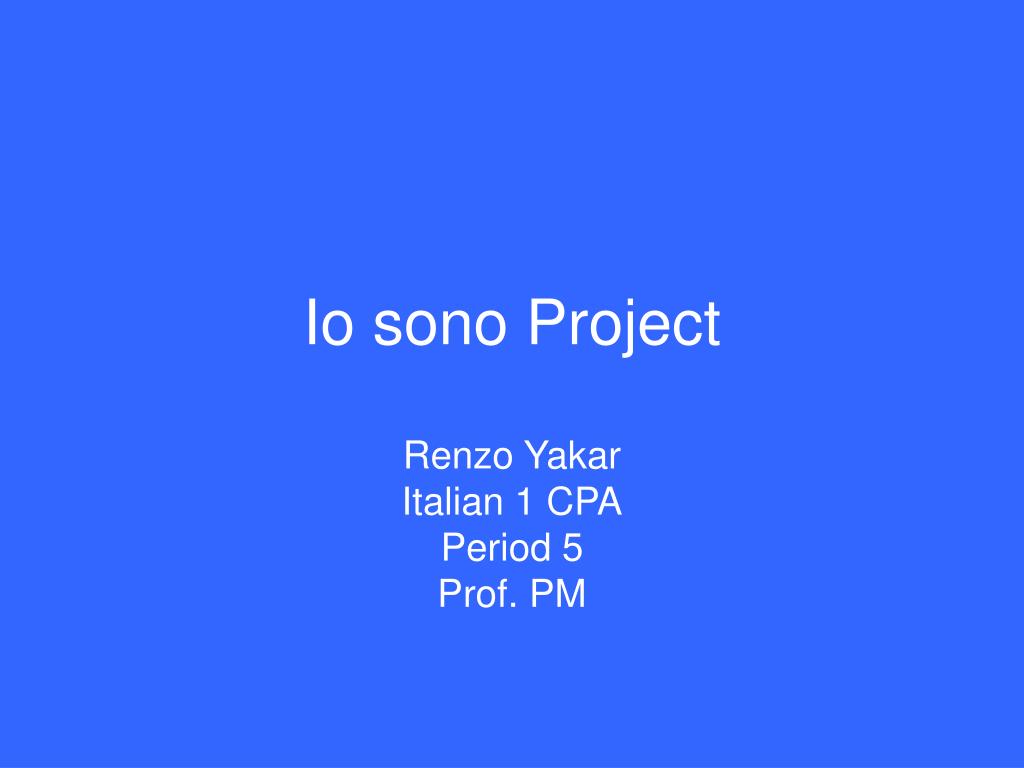 Io sono Project

Renzo Yakar
Italian 1 CPA
Period 5
Prof. PM